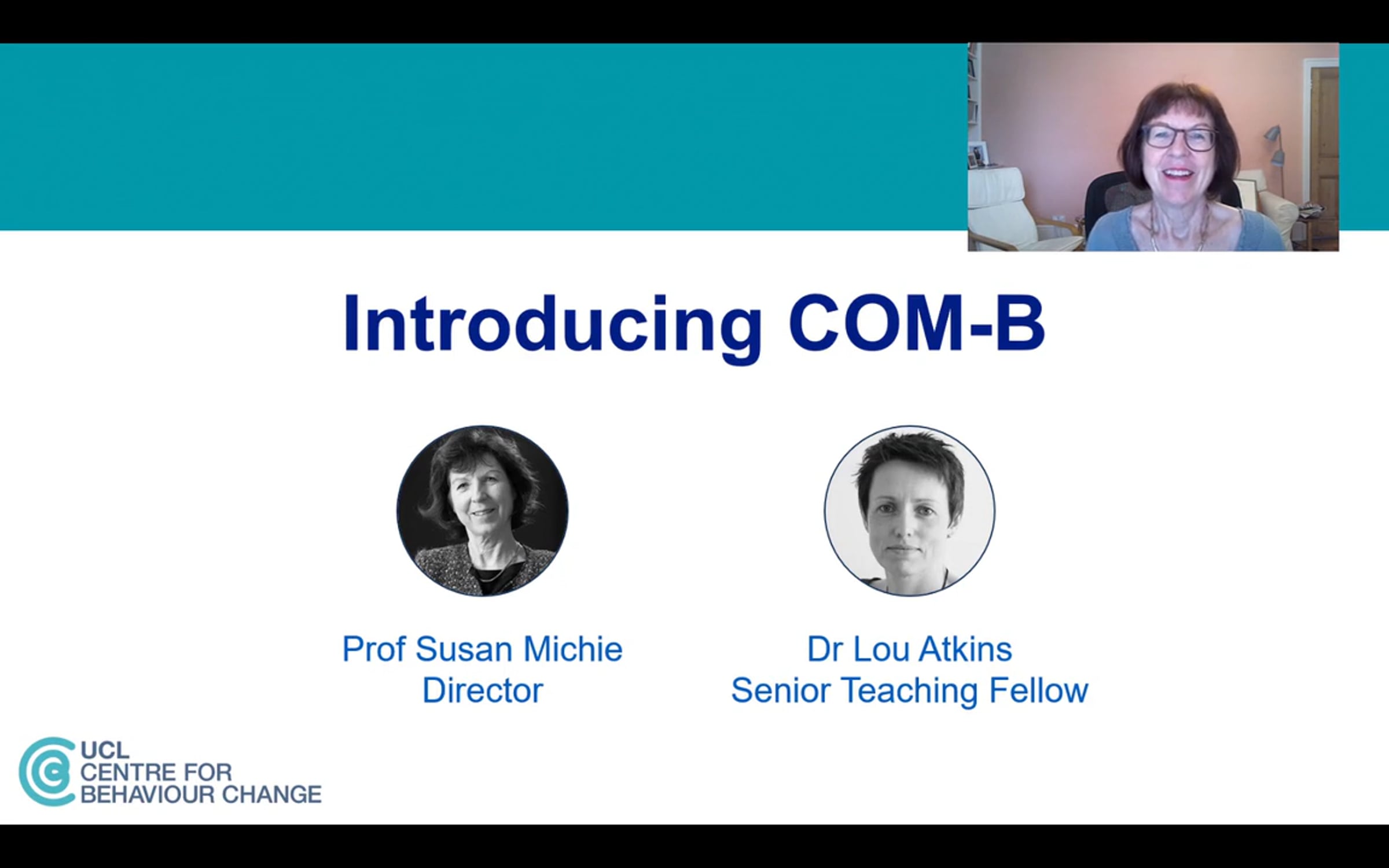 Introducing COM-B

Prof Susan Michie
Director

Dr Lou Atkins
Senior Teaching Fellow

UCL
CENTRE FOR
BEHAVIOUR CHANGE